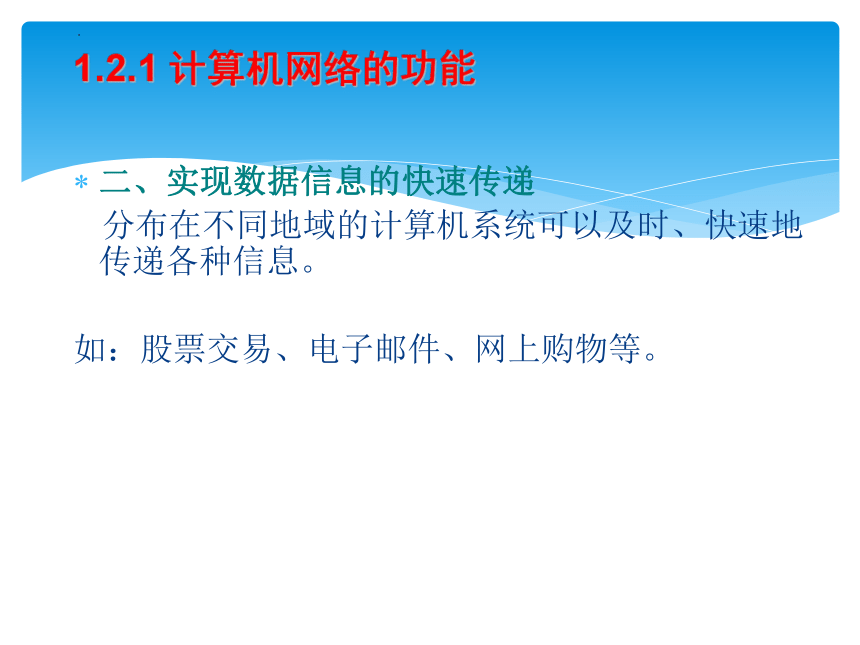 1.2.1 计算机网络的功能

* 二、实现数据信息的快速传递
分布在不同地域的计算机系统可以及时、快速地传递各种信息。

如：股票交易、电子邮件、网上购物等。